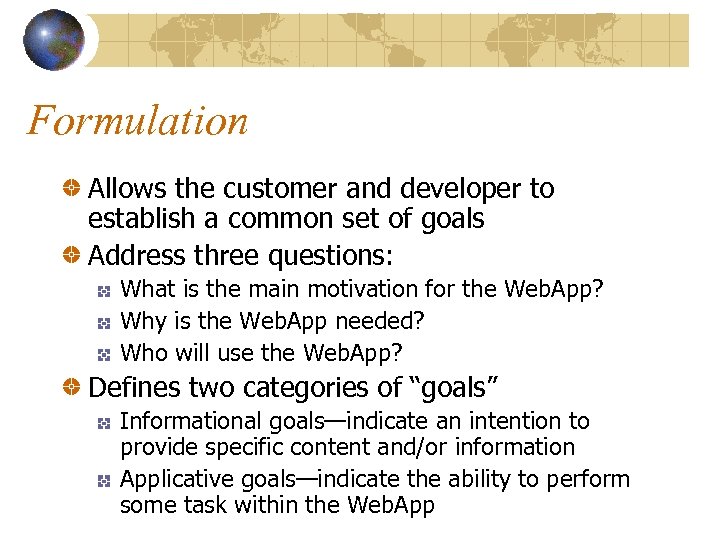 Formulation

Allows the customer and developer to establish a common set of goals

Address three questions:

What is the main motivation for the WebApp?

Why is the WebApp needed?

Who will use the WebApp?

Defines two categories of “goals”

Informational goals—indicate an intention to provide specific content and/or information

Applicative goals—indicate the ability to perform some task within the WebApp